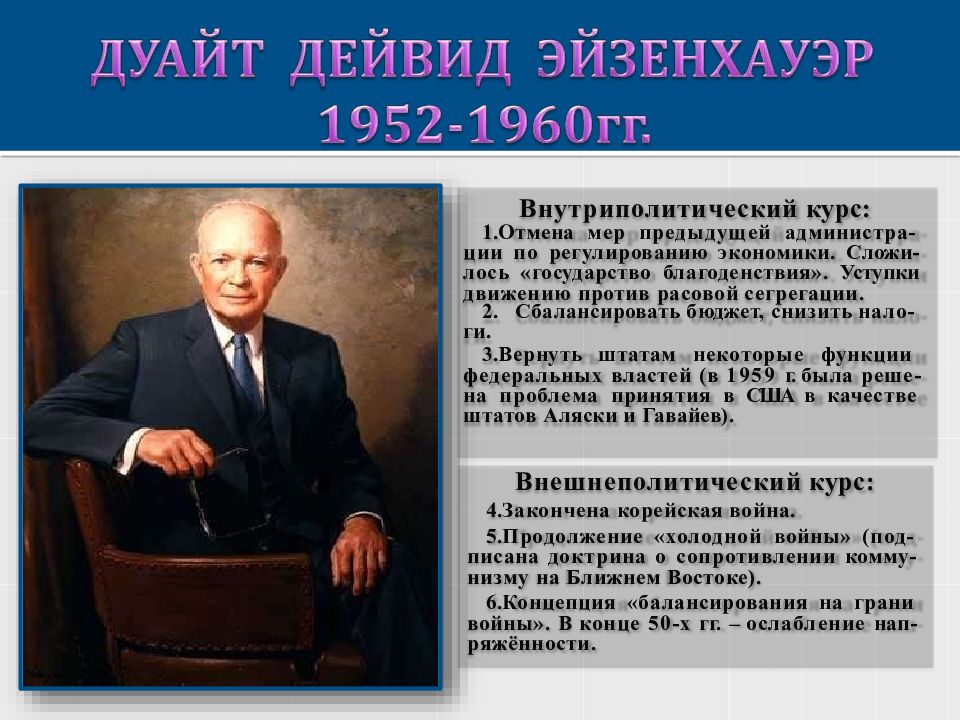 ДУАЙТ ДЕЙВИД ЭЙЗЕНХАУЭР
1952-1960гг.

Внутриполитический курс:

1.Отмена мер предыдущей администрации по регулированию экономики. Сложилось «государство благоденствия». Уступки движению против расовой сегрегации.

2. Сбалансировать бюджет, снизить налоги.

3.Вернуть штатам некоторые функции федеральных властей (в 1959 г. была решена проблема принятия в США в качестве штатов Аляски и Гавайев).

Внешнеполитический курс:

4.Закончена корейская война.

5.Продолжение «холодной войны» (подписана доктрина о сопротивлении коммунизму на Ближнем Востоке).

6.Концепция «балансирования на грани войны». В конце 50-х гг. – ослабление напряжённости.